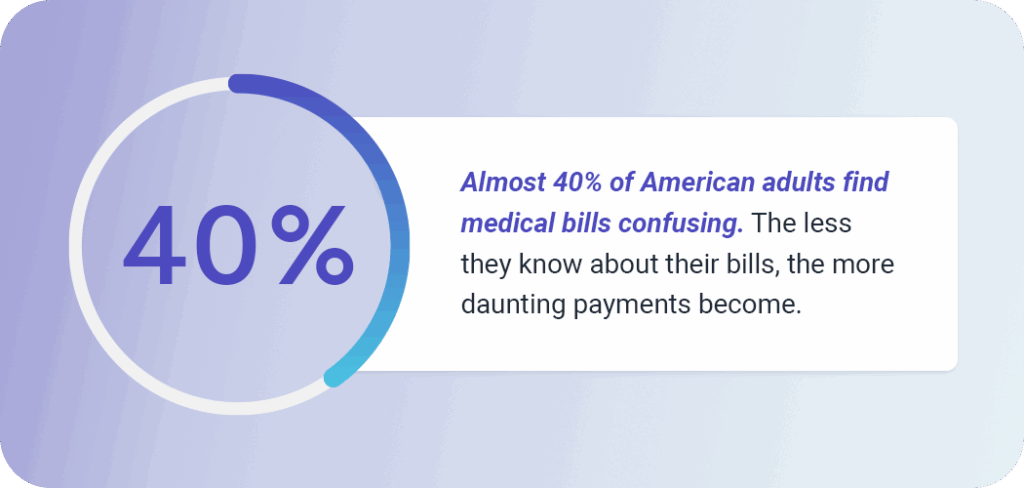 40%

Almost 40% of American adults find medical bills confusing. The less they know about their bills, the more daunting payments become.